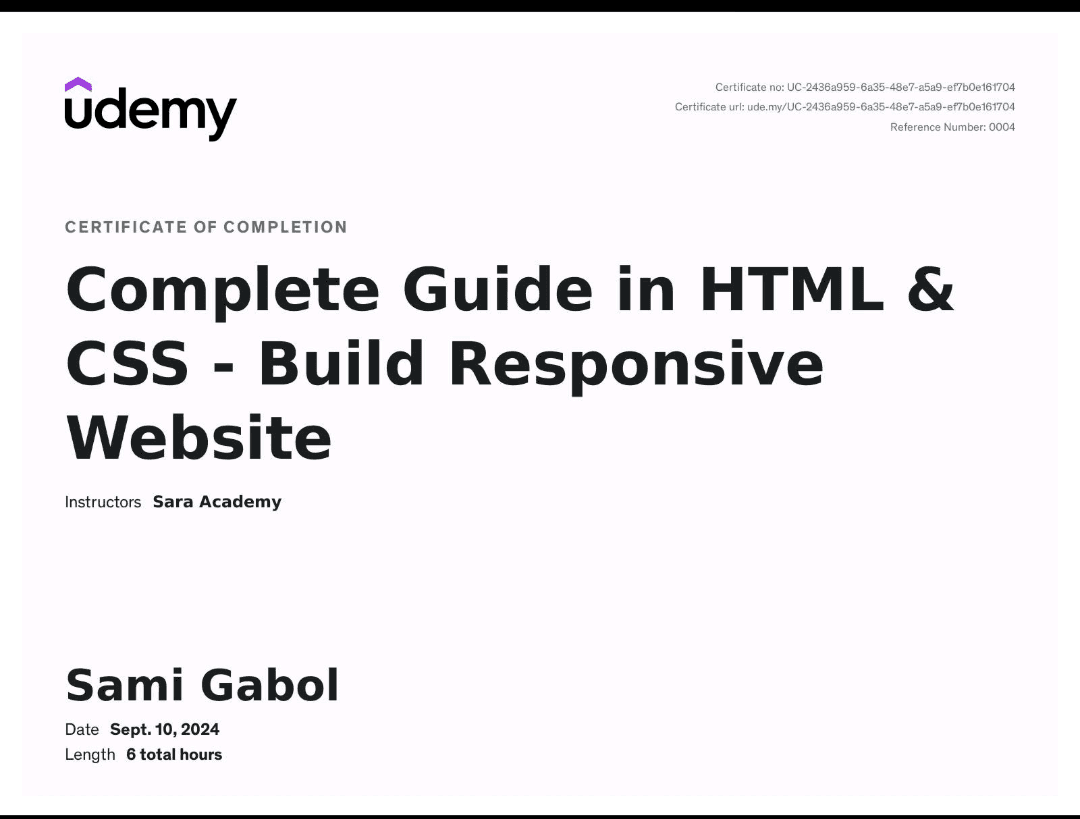 udemy

Certificate no: UC-2436a959-6a35-48e7-a5a9-ef7b0e161704
Certificate url: ude.my/UC-2436a959-6a35-48e7-a5a9-ef7b0e161704
Reference Number: 0004

CERTIFICATE OF COMPLETION

Complete Guide in HTML & CSS - Build Responsive Website

Instructors Sara Academy

Sami Gabol

Date Sept. 10, 2024
Length 6 total hours